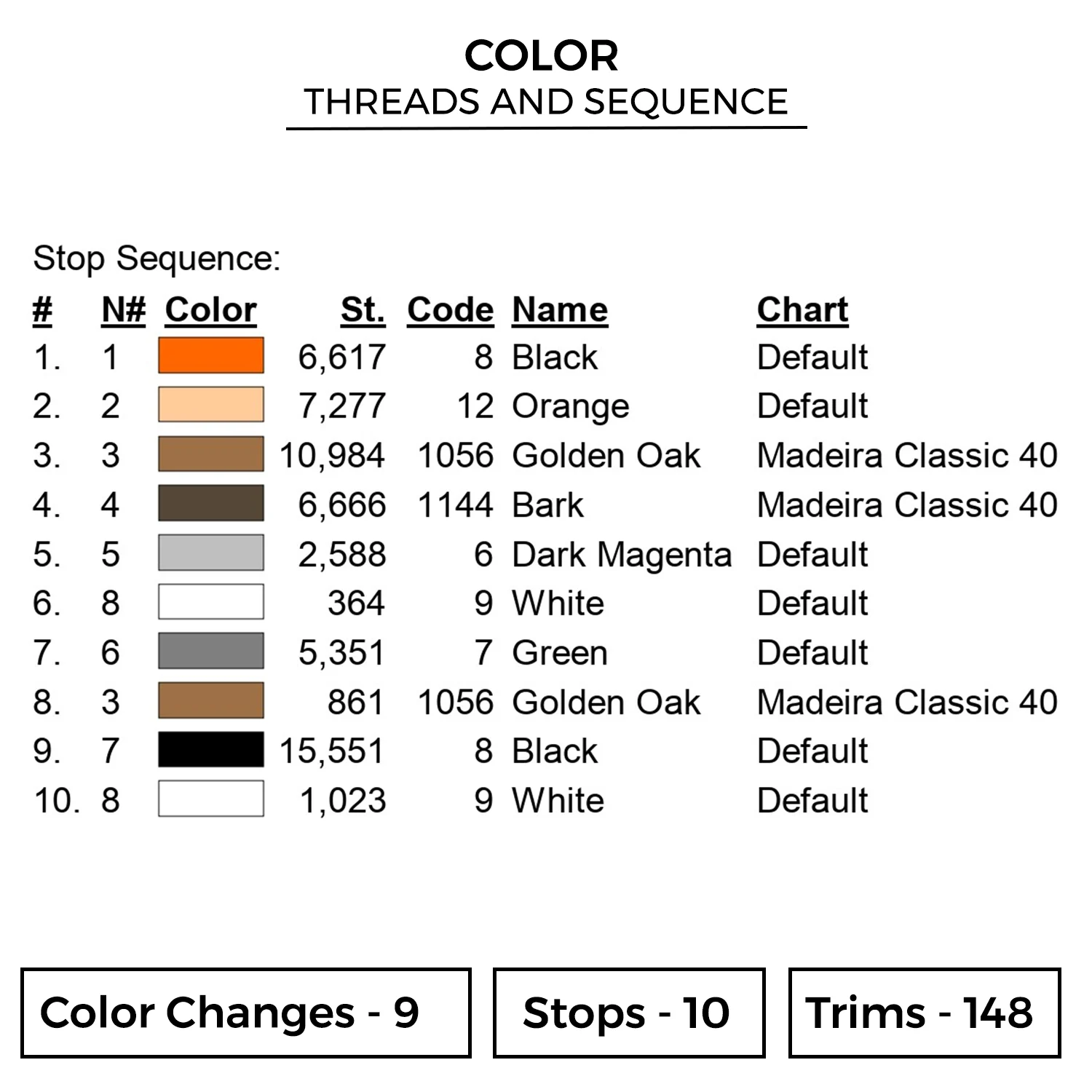 COLOR
THREADS AND SEQUENCE

Stop Sequence:

| # | N# | Color | St. | Code | Name | Chart |
|---|---|---|---|---|---|---|
| 1. | 1 | | 6,617 | 8 | Black | Default |
| 2. | 2 | | 7,277 | 12 | Orange | Default |
| 3. | 3 | | 10,984 | 1056 | Golden Oak | Madeira Classic 40 |
| 4. | 4 | | 6,666 | 1144 | Bark | Madeira Classic 40 |
| 5. | 5 | | 2,588 | 6 | Dark Magenta | Default |
| 6. | 8 | | 364 | 9 | White | Default |
| 7. | 6 | | 5,351 | 7 | Green | Default |
| 8. | 3 | | 861 | 1056 | Golden Oak | Madeira Classic 40 |
| 9. | 7 | | 15,551 | 8 | Black | Default |
| 10. | 8 | | 1,023 | 9 | White | Default |

Color Changes - 9

Stops - 10

Trims - 148